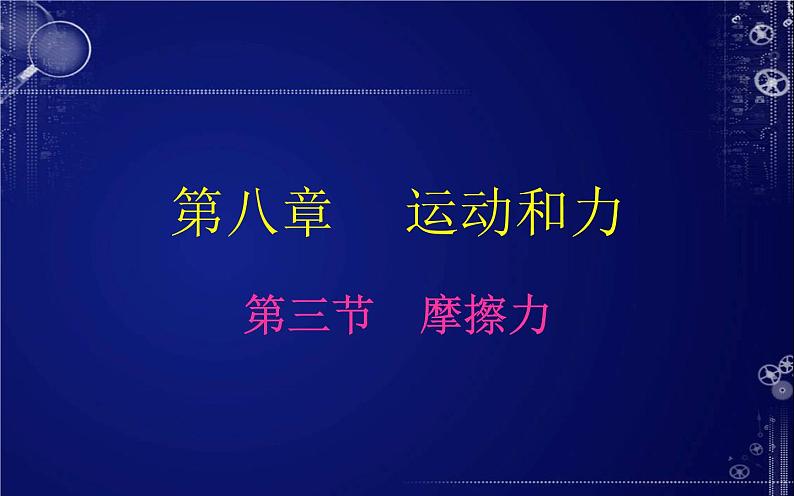 第八章　运动和力

第三节　摩擦力